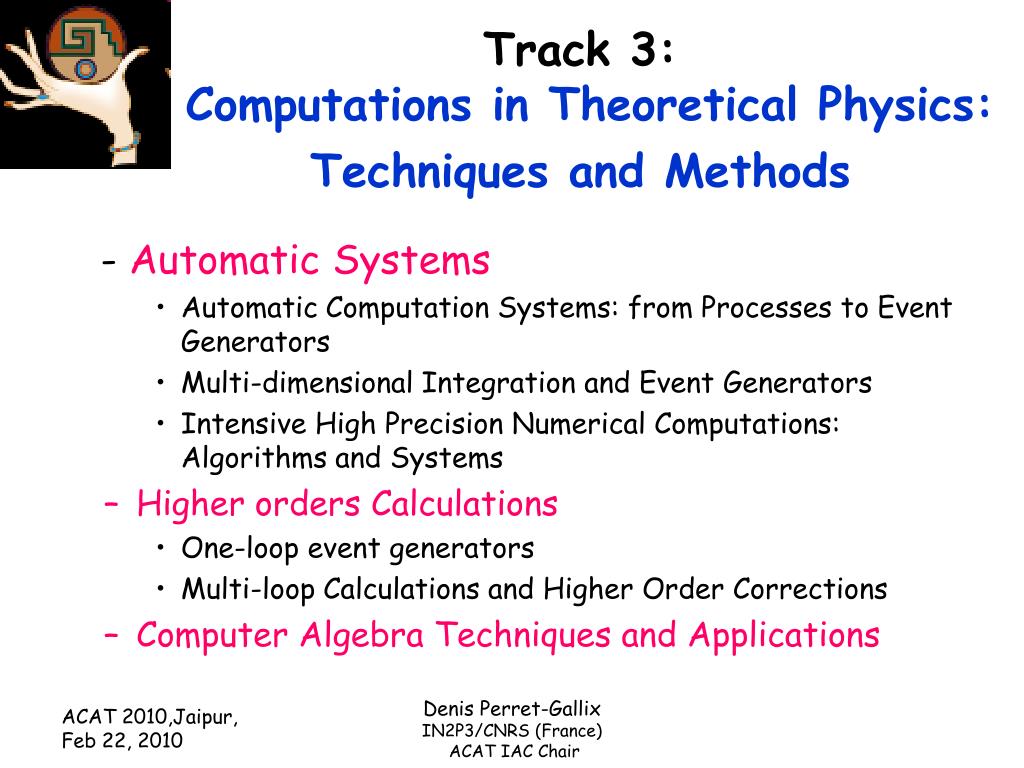 Track 3:
Computations in Theoretical Physics: Techniques and Methods

- Automatic Systems
• Automatic Computation Systems: from Processes to Event Generators
• Multi-dimensional Integration and Event Generators
• Intensive High Precision Numerical Computations: Algorithms and Systems
– Higher orders Calculations
• One-loop event generators
• Multi-loop Calculations and Higher Order Corrections
– Computer Algebra Techniques and Applications

ACAT 2010,Jaipur, Feb 22, 2010

Denis Perret-Gallix
IN2P3/CNRS (France)
ACAT IAC Chair